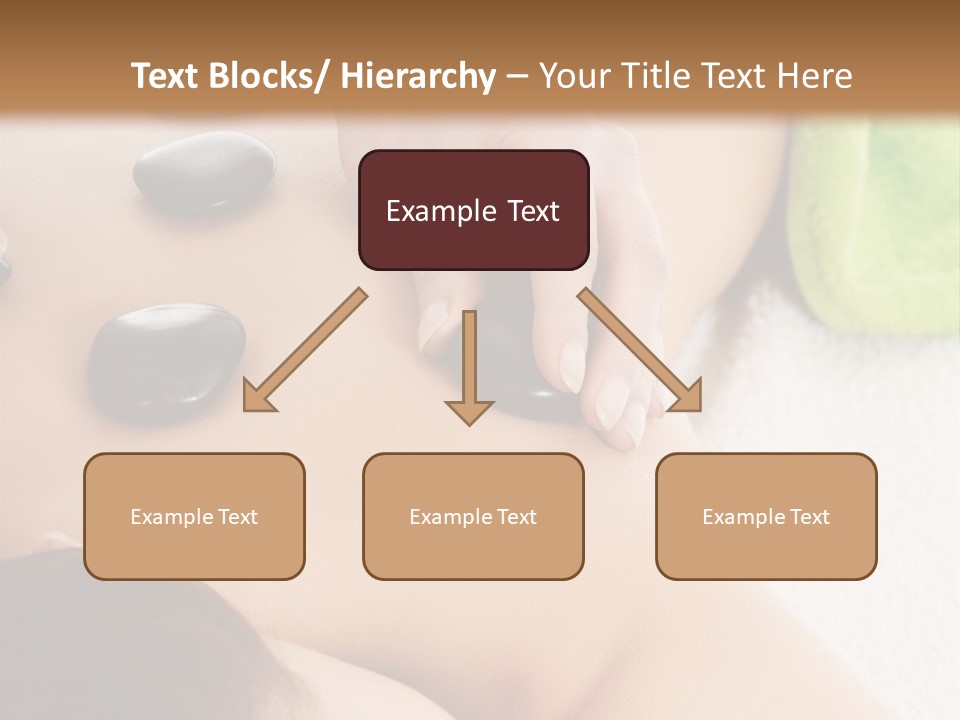 Text Blocks/ Hierarchy – Your Title Text Here

Example Text

Example Text

Example Text

Example Text